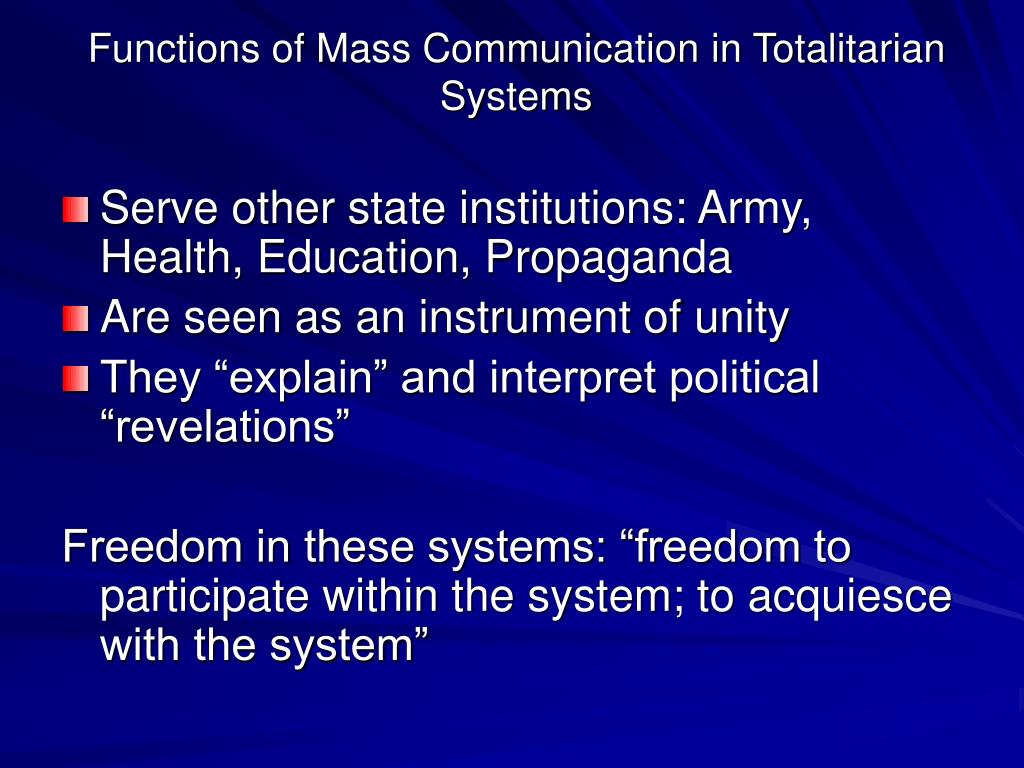 Functions of Mass Communication in Totalitarian Systems

Serve other state institutions: Army, Health, Education, Propaganda
Are seen as an instrument of unity
They “explain” and interpret political “revelations”

Freedom in these systems: “freedom to participate within the system; to acquiesce with the system”